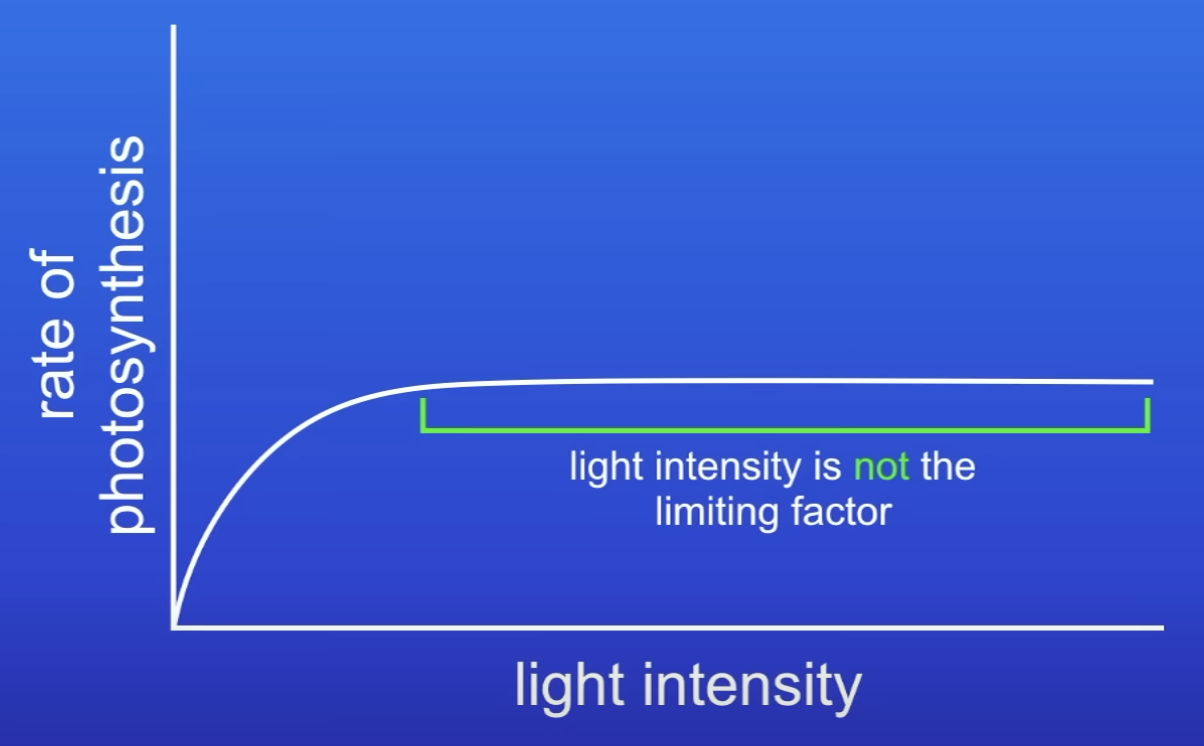 rate of photosynthesis

light intensity is not the limiting factor

light intensity